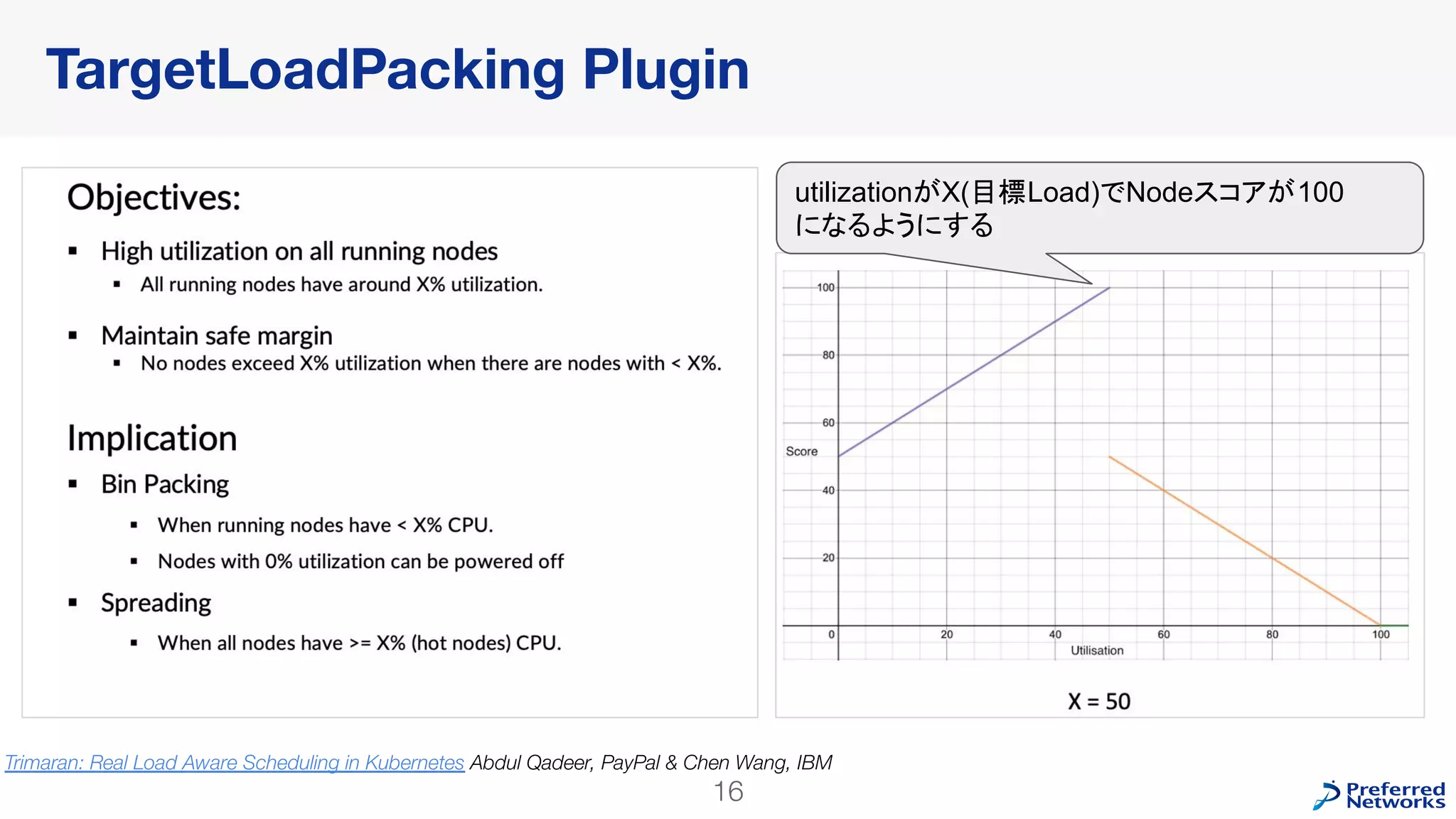 TargetLoadPacking Plugin

Objectives:

▪ High utilization on all running nodes
 ▪ All running nodes have around X% utilization.

▪ Maintain safe margin
 ▪ No nodes exceed X% utilization when there are nodes with < X%.

Implication

▪ Bin Packing
 ▪ When running nodes have < X% CPU.
 ▪ Nodes with 0% utilization can be powered off

▪ Spreading
 ▪ When all nodes have >= X% (hot nodes) CPU.

utilizationがX(目標Load)でNodeスコアが100になるようにする

100
80
60
Score
40
20
0
20
40
60
80
100
Utilisation

X = 50

Trimaran: Real Load Aware Scheduling in Kubernetes Abdul Qadeer, PayPal & Chen Wang, IBM

16

Preferred Networks